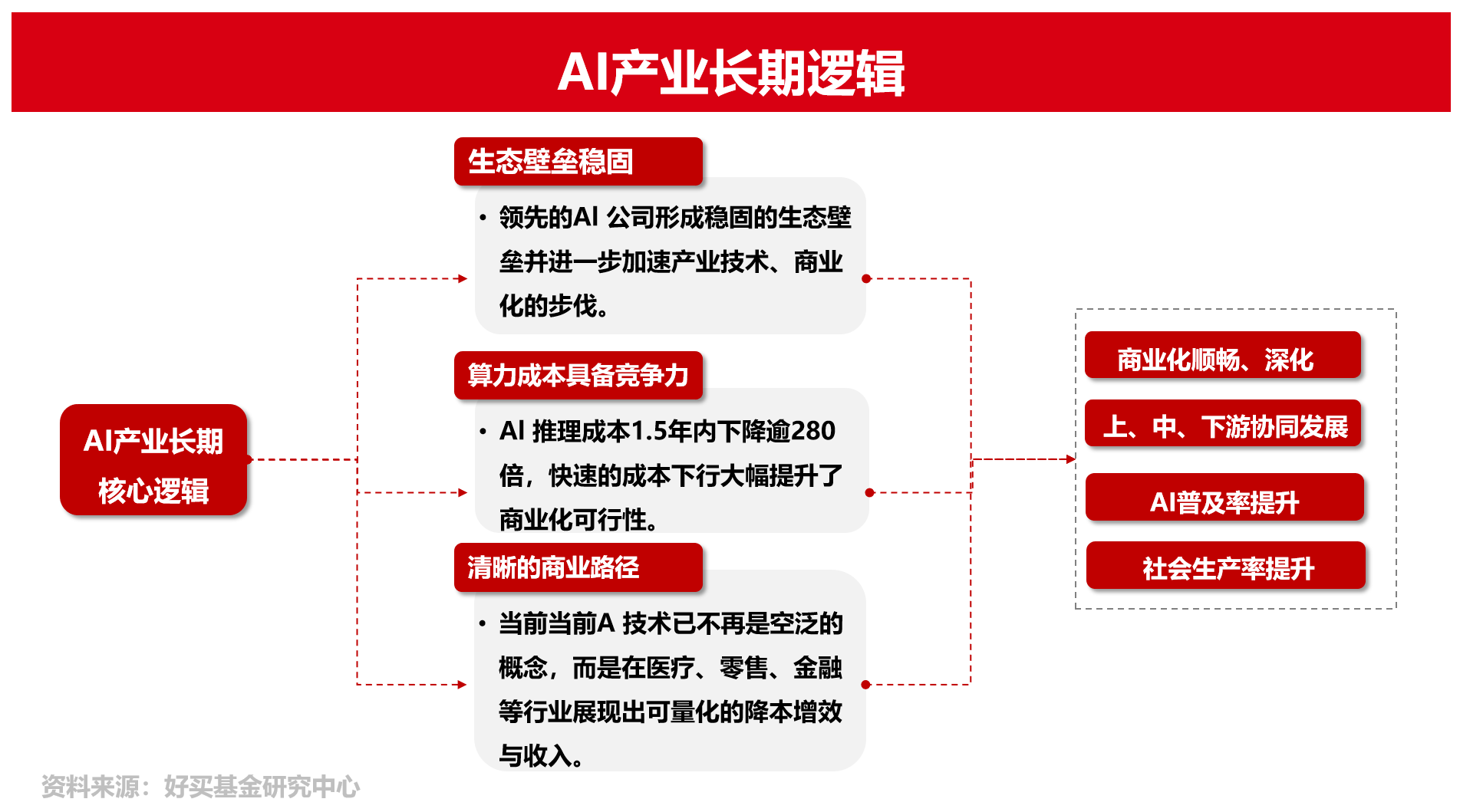 AI产业长期逻辑

AI产业长期核心逻辑

生态壁垒稳固

• 领先的AI 公司形成稳固的生态壁垒并进一步加速产业技术、商业化的步伐。

算力成本具备竞争力

• AI 推理成本1.5年内下降逾280倍，快速的成本下行大幅提升了商业化可行性。

清晰的商业路径

• 当前当前A 技术已不再是空泛的概念，而是在医疗、零售、金融等行业展现出可量化的降本增效与收入。

商业化顺畅、深化

上、中、下游协同发展

AI普及率提升

社会生产率提升

资料来源：好买基金研究中心